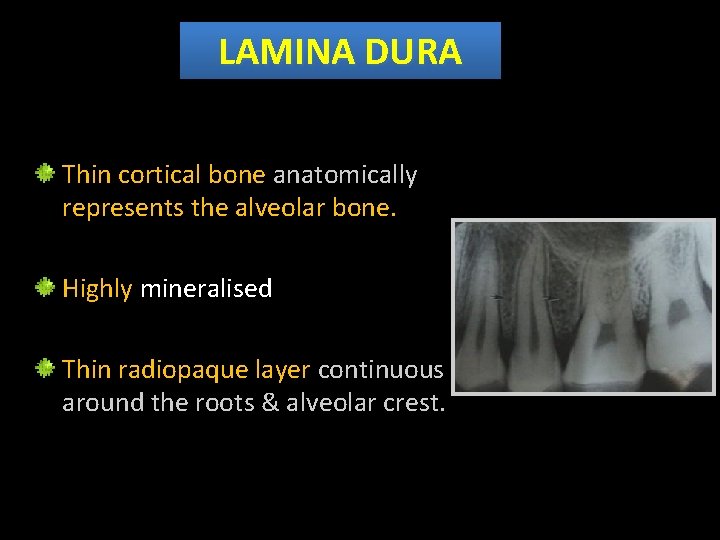 LAMINA DURA

Thin cortical bone anatomically represents the alveolar bone.

Highly mineralised

Thin radiopaque layer continuous around the roots & alveolar crest.